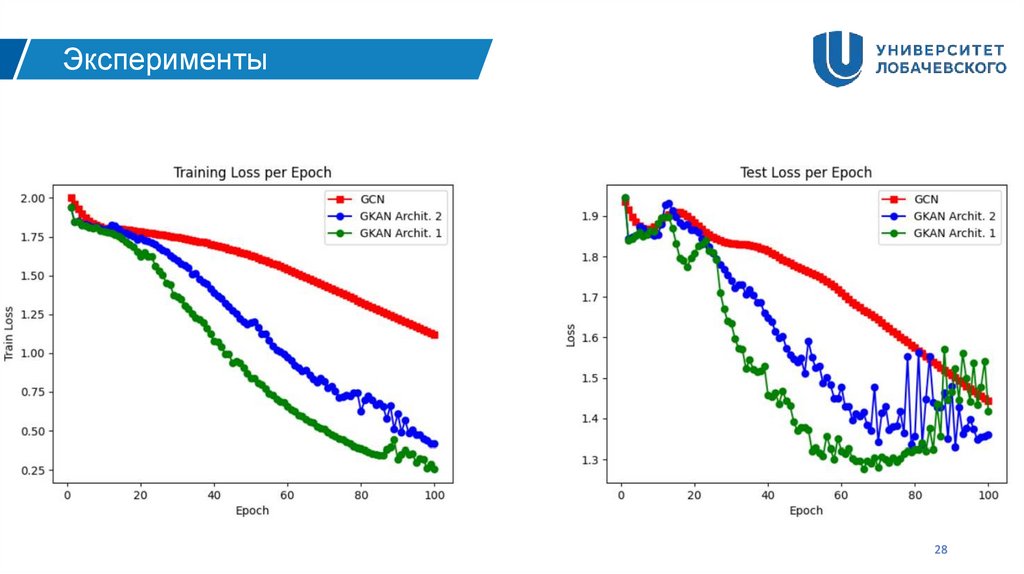 Эксперименты

УНИВЕРСИТЕТ ЛОБАЧЕВСКОГО

Training Loss per Epoch

GCN
GKAN Archit. 2
GKAN Archit. 1

Train Loss

2.00
1.75
1.50
1.25
1.00
0.75
0.50
0.25

0
20
40
60
80
100

Epoch

Test Loss per Epoch

GCN
GKAN Archit. 2
GKAN Archit. 1

Loss

1.9
1.8
1.7
1.6
1.5
1.4
1.3

0
20
40
60
80
100

Epoch

28